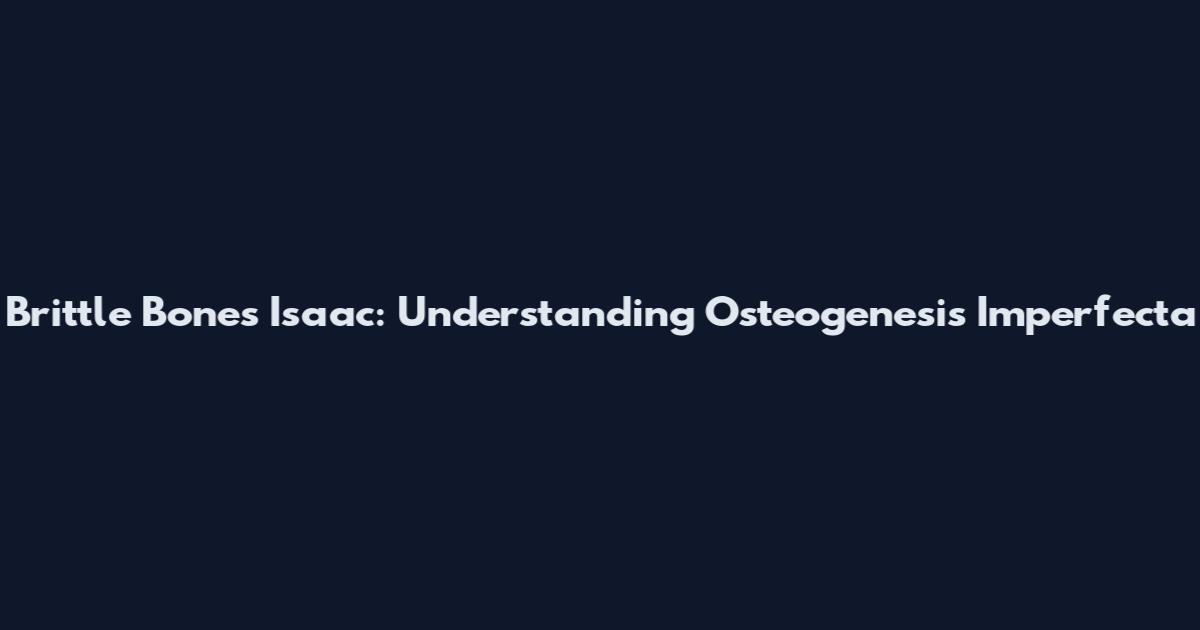 Brittle Bones Isaac: Understanding Osteogenesis Imperfecta